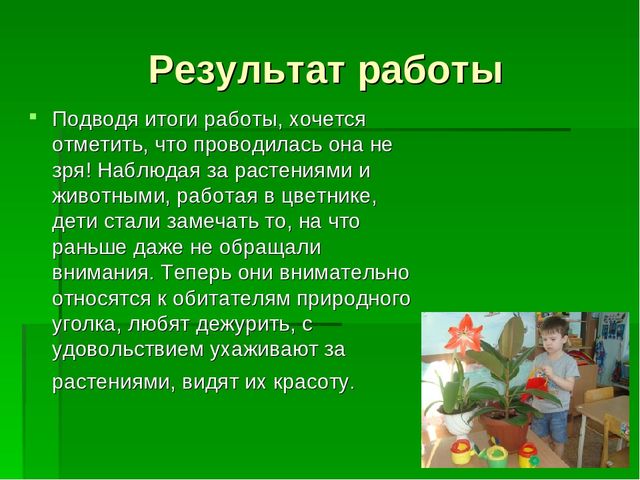 Результат работы

Подводя итоги работы, хочется отметить, что проводилась она не зря! Наблюдая за растениями и животными, работая в цветнике, дети стали замечать то, на что раньше даже не обращали внимания. Теперь они внимательно относятся к обитателям природного уголка, любят дежурить, с удовольствием ухаживают за растениями, видят их красоту.